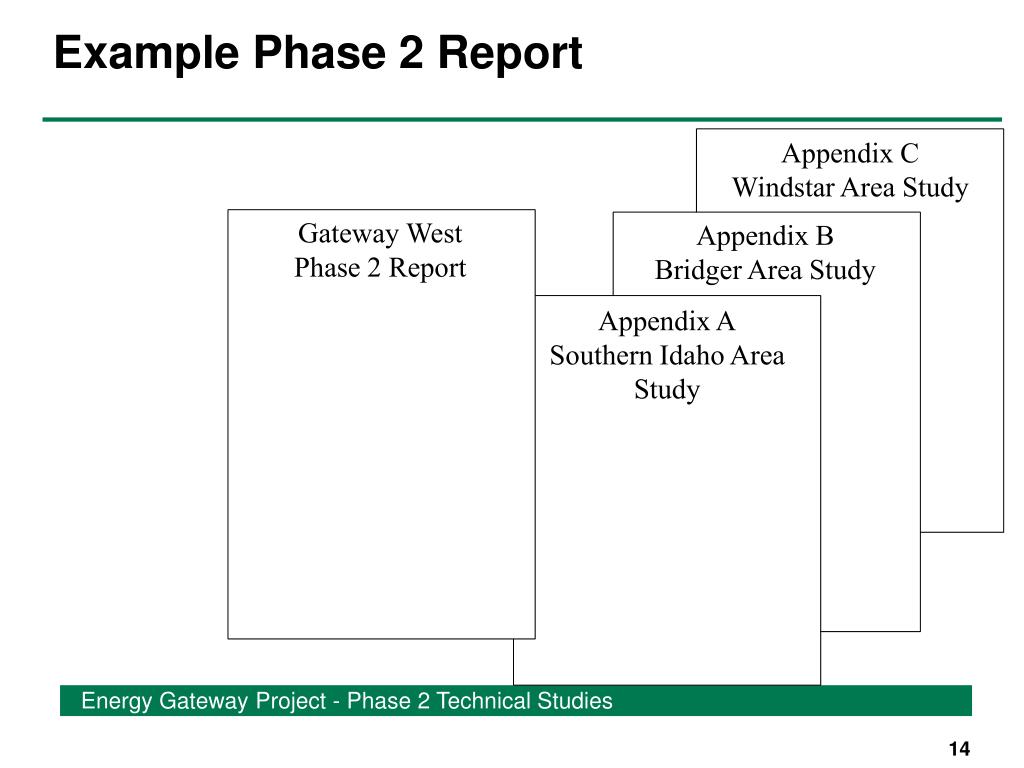 Example Phase 2 Report

Gateway West
Phase 2 Report

Appendix A
Southern Idaho Area Study

Appendix B
Bridger Area Study

Appendix C
Windstar Area Study

Energy Gateway Project - Phase 2 Technical Studies

14